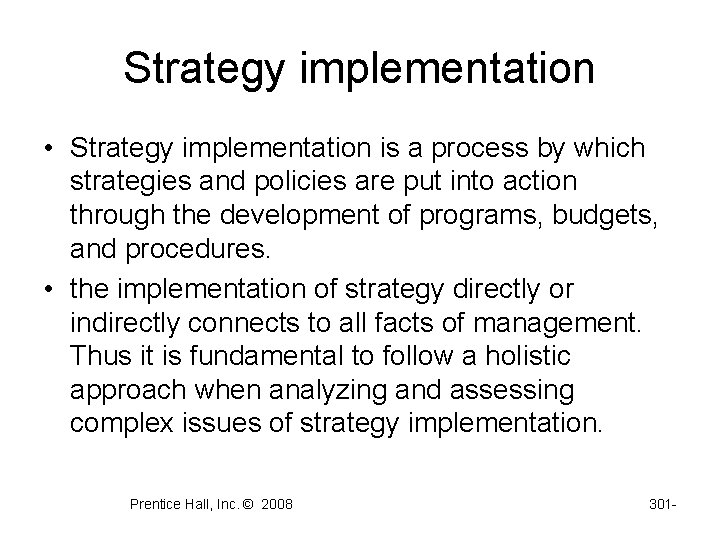 Strategy implementation

• Strategy implementation is a process by which strategies and policies are put into action through the development of programs, budgets, and procedures.

• the implementation of strategy directly or indirectly connects to all facts of management. Thus it is fundamental to follow a holistic approach when analyzing and assessing complex issues of strategy implementation.

Prentice Hall, Inc. © 2008

301-